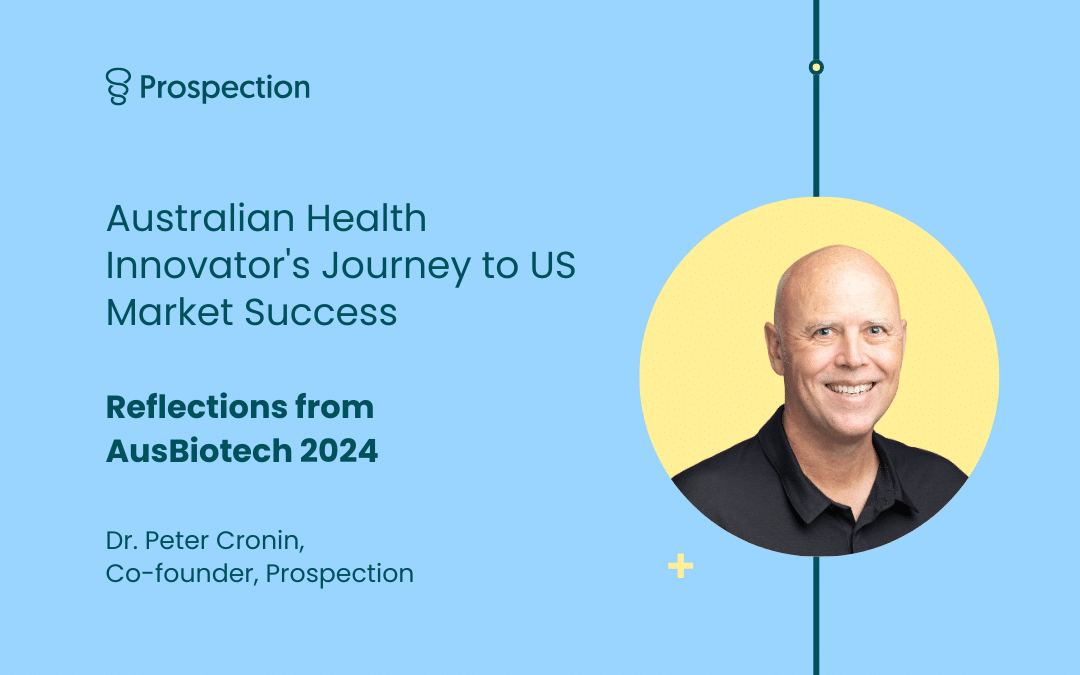 Prospection

Australian Health Innovator's Journey to US Market Success

Reflections from AusBiotech 2024

Dr. Peter Cronin,
Co-founder, Prospection